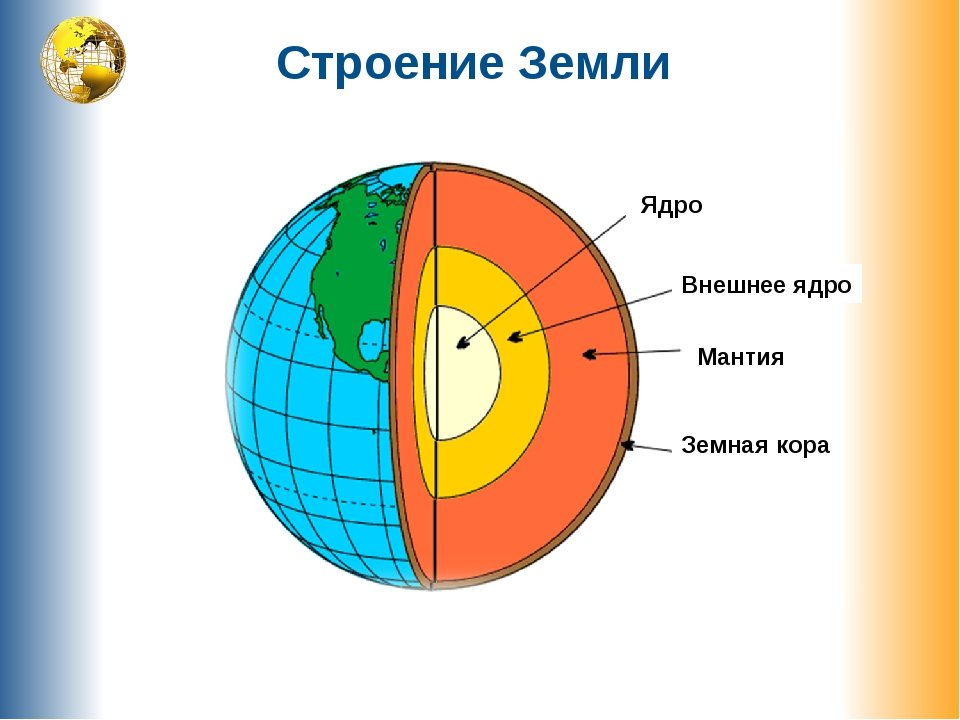 Строение Земли

Ядро

Внешнее ядро

Мантия

Земная кора